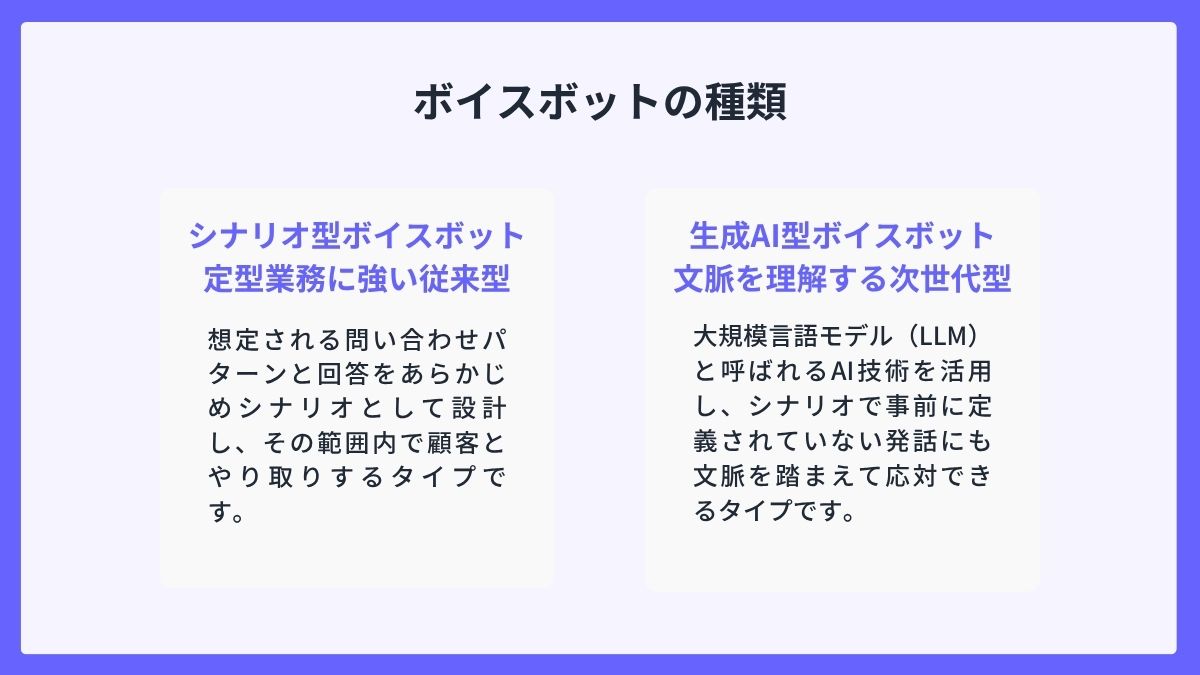 ボイスボットの種類

シナリオ型ボイスボット
定型業務に強い従来型

想定される問い合わせパターンと回答をあらかじめシナリオとして設計し、その範囲内で顧客とやり取りするタイプです。

生成AI型ボイスボット
文脈を理解する次世代型

大規模言語モデル（LLM）と呼ばれるAI技術を活用し、シナリオで事前に定義されていない発話にも文脈を踏まえて応対できるタイプです。